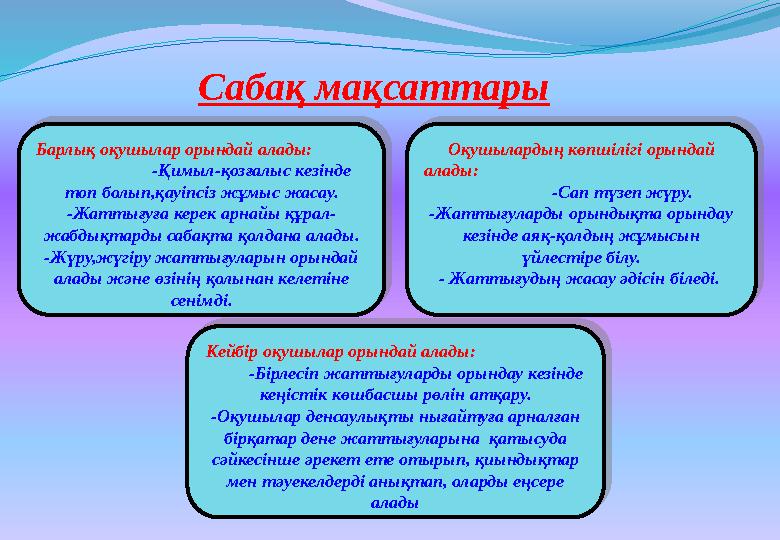 Сабақ мақсаттары

Барлық оқушылар орындай алады:
-Қимыл-қозғалыс кезінде топ болып,қауіпсіз жұмыс жасау.
-Жаттығуға керек арнайы құрал-жабдықтарды сабақта қолдана алады.
-Жүру,жүгіру жаттығуларын орындай алады және өзінің қолынан келетіне сенімді.

Оқушылардың көпшілігі орындай алады:
-Сап түзеп жүру.
-Жаттығуларды орындықта орындау кезінде аяқ-қолдың жұмысын үйлестіре білу.
- Жаттығудың жасау әдісін біледі.

Кейбір оқушылар орындай алады:
-Бірлесіп жаттығуларды орындау кезінде кеңістік көшбасшы рөлін атқару.
-Оқушылар денсаулықты нығайтуға арналған бірқатар дене жаттығуларына қатысуда сәйкесінше әрекет ете отырып, қиындықтар мен тәуекелдерді анықтап, оларды еңсере алады